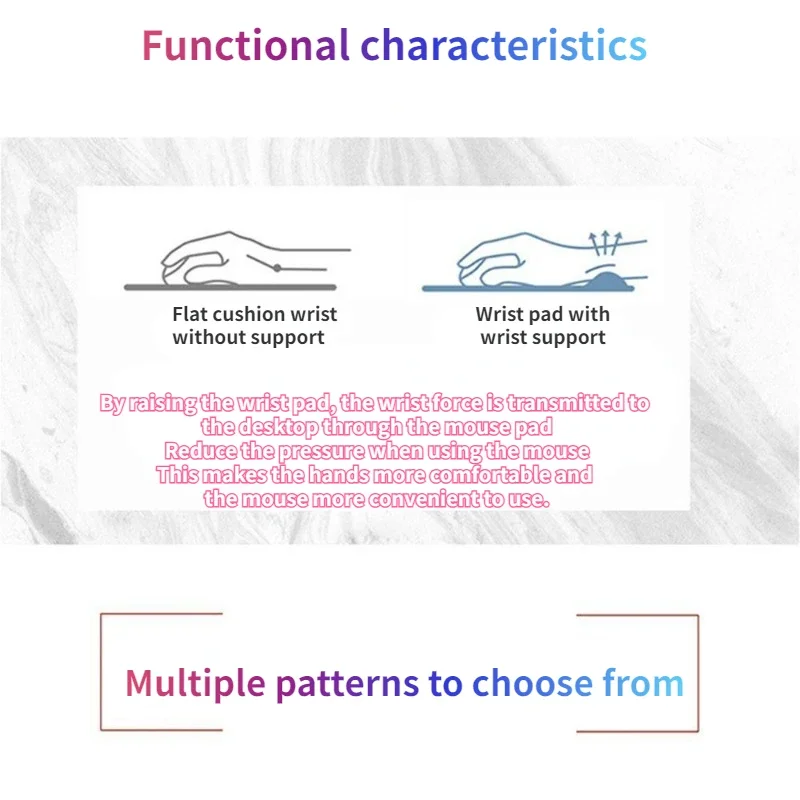 Functional characteristics

Flat cushion wrist without support

Wrist pad with wrist support

By raising the wrist pad, the wrist force is transmitted to the desktop through the mouse pad
Reduce the pressure when using the mouse
This makes the hands more comfortable and the mouse more convenient to use.

Multiple patterns to choose from